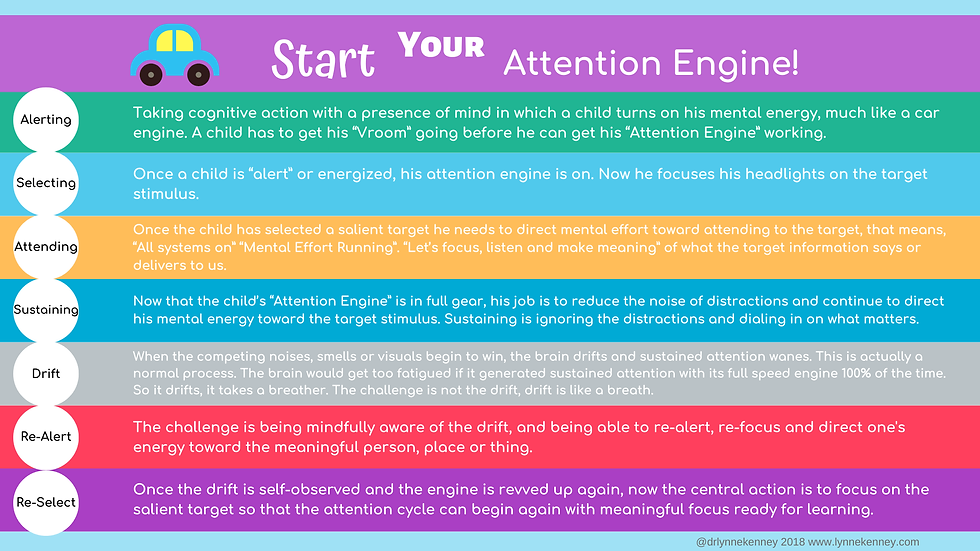 Start YOUR Attention Engine!

Alerting
Taking cognitive action with a presence of mind in which a child turns on his mental energy, much like a car engine. A child has to get his "Vroom" going before he can get his "Attention Engine" working.

Selecting
Once a child is "alert" or energized, his attention engine is on. Now he focuses his headlights on the target stimulus.

Attending
Once the child has selected a salient target he needs to direct mental effort toward attending to the target, that means, "All systems on" "Mental Effort Running". "Let's focus, listen and make meaning" of what the target information says or delivers to us.

Sustaining
Now that the child's "Attention Engine" is in full gear, his job is to reduce the noise of distractions and continue to direct his mental energy toward the target stimulus. Sustaining is ignoring the distractions and dialing in on what matters.

Drift
When the competing noises, smells or visuals begin to win, the brain drifts and sustained attention wanes. This is actually a normal process. The brain would get too fatigued if it generated sustained attention with its full speed engine 100% of the time. So it drifts, it takes a breather. The challenge is not the drift, drift is like a breath.

Re-Alert
The challenge is being mindfully aware of the drift, and being able to re-alert, re-focus and direct one's energy toward the meaningful person, place or thing.

Re-Select
Once the drift is self-observed and the engine is revved up again, now the central action is to focus on the salient target so that the attention cycle can begin again with meaningful focus ready for learning.

@drlynnekenney 2018 www.lynnekenney.com